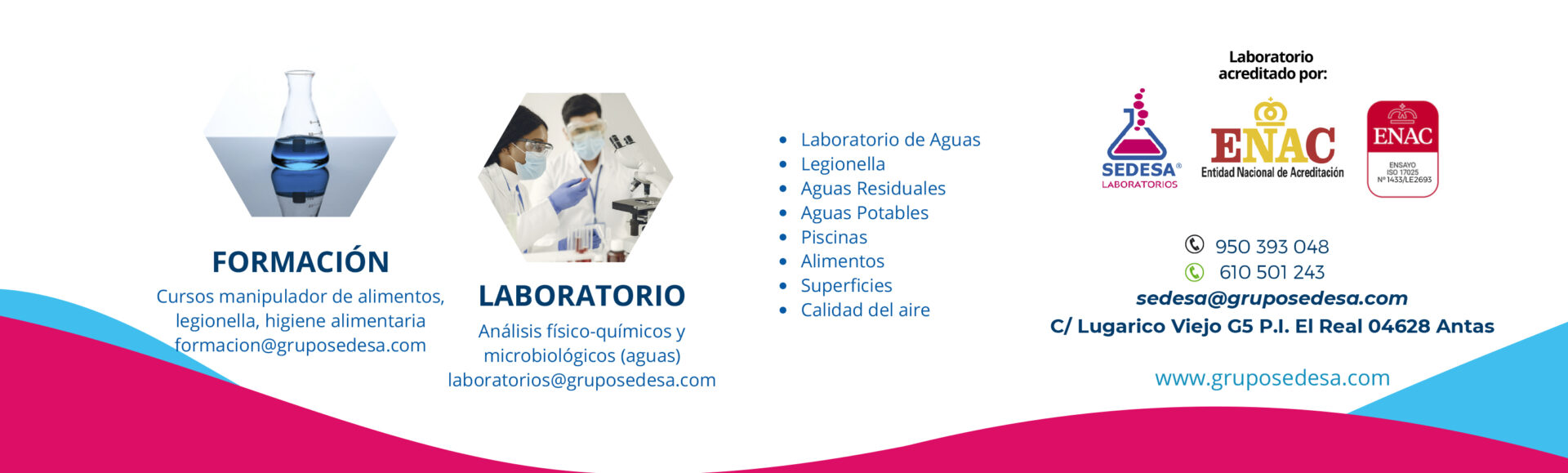 FORMACIÓN
Cursos manipulador de alimentos, legionella, higiene alimentaria
formacion@gruposedesa.com

LABORATORIO
Análisis físico-químicos y microbiológicos (aguas)
laboratorios@gruposedesa.com

- Laboratorio de Aguas
- Legionella
- Aguas Residuales
- Aguas Potables
- Piscinas
- Alimentos
- Superficies
- Calidad del aire

Laboratorio acreditado por:

SEDESA®
LABORATORIOS

ENAC
Entidad Nacional de Acreditación

ENAC
ENSAYO
ISO 17025
Nº 1433/LE2693

950 393 048
610 501 243
sedesa@gruposedesa.com
C/ Lugarico Viejo G5 P.I. El Real 04628 Antas

www.gruposedesa.com